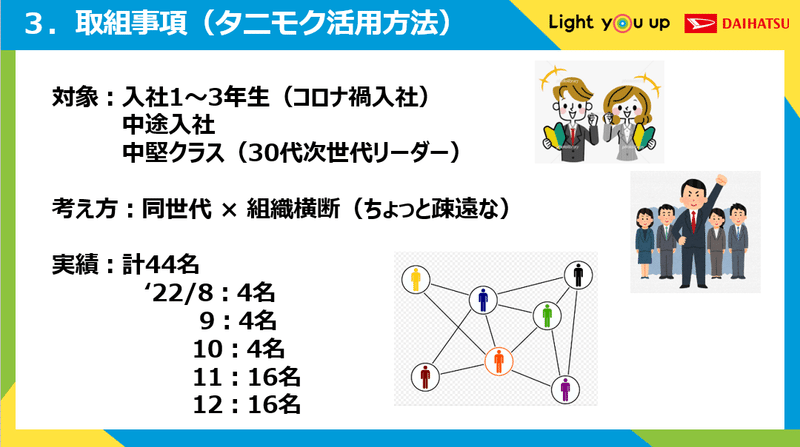 ３．取組事項（タニモク活用方法）

Light you up DAIHATSU

対象：入社1～3年生（コロナ禍入社）
中途入社
中堅クラス（30代次世代リーダー）

考え方：同世代 × 組織横断（ちょっと疎遠な）

実績：計44名
‘22/8：4名
9：4名
10：4名
11：16名
12：16名